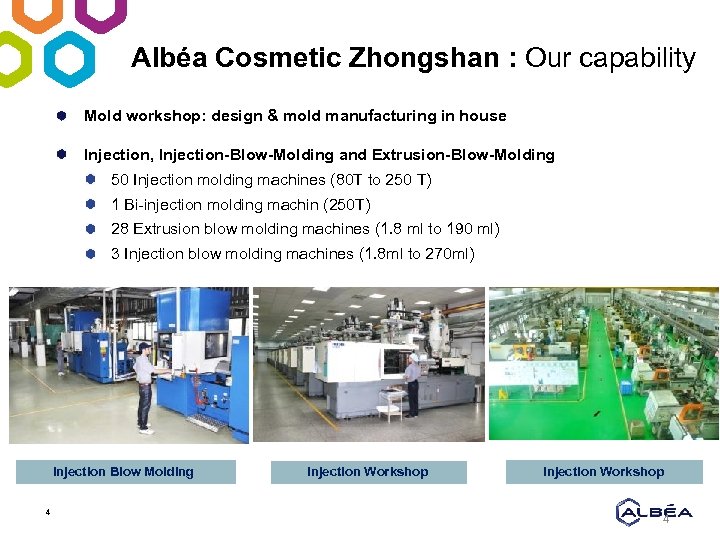 Albéa Cosmetic Zhongshan : Our capability

Mold workshop: design & mold manufacturing in house

Injection, Injection-Blow-Molding and Extrusion-Blow-Molding

50 Injection molding machines (80T to 250 T)

1 Bi-injection molding machin (250T)

28 Extrusion blow molding machines (1.8 ml to 190 ml)

3 Injection blow molding machines (1.8ml to 270ml)

Injection Blow Molding

Injection Workshop

Injection Workshop

4

ALBÉA

4